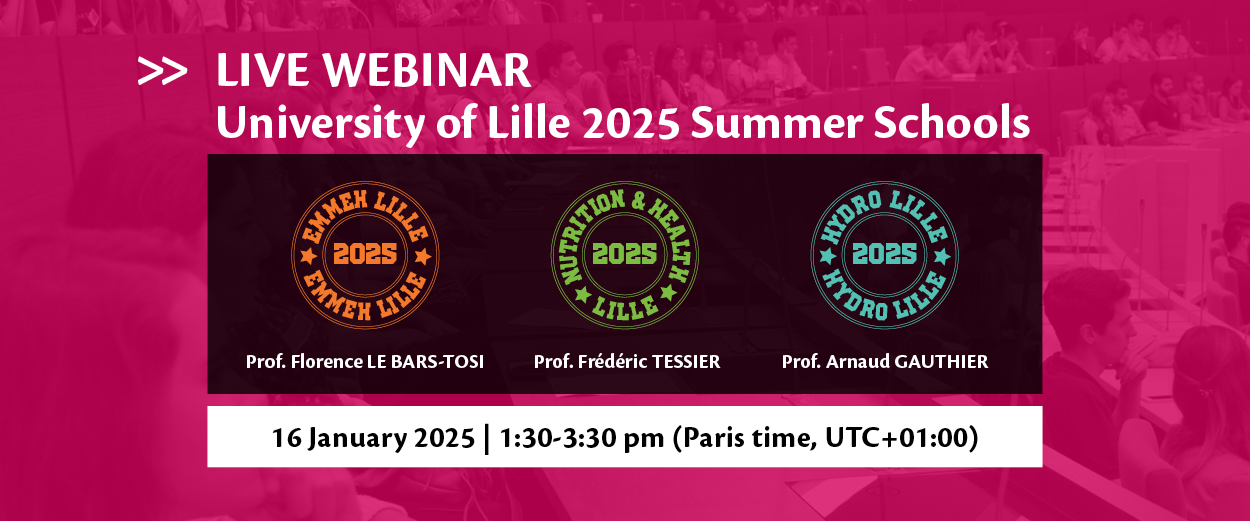 >> LIVE WEBINAR
University of Lille 2025 Summer Schools

EMMEH LILLE
2025
EMMEH LILLE

Prof. Florence LE BARS-TOSI

NUTRITION & HEALTH
2025
LILLE

Prof. Frédéric TESSIER

HYDRO LILLE
2025
HYDRO LILLE

Prof. Arnaud GAUTHIER

16 January 2025 | 1:30-3:30 pm (Paris time, UTC+01:00)